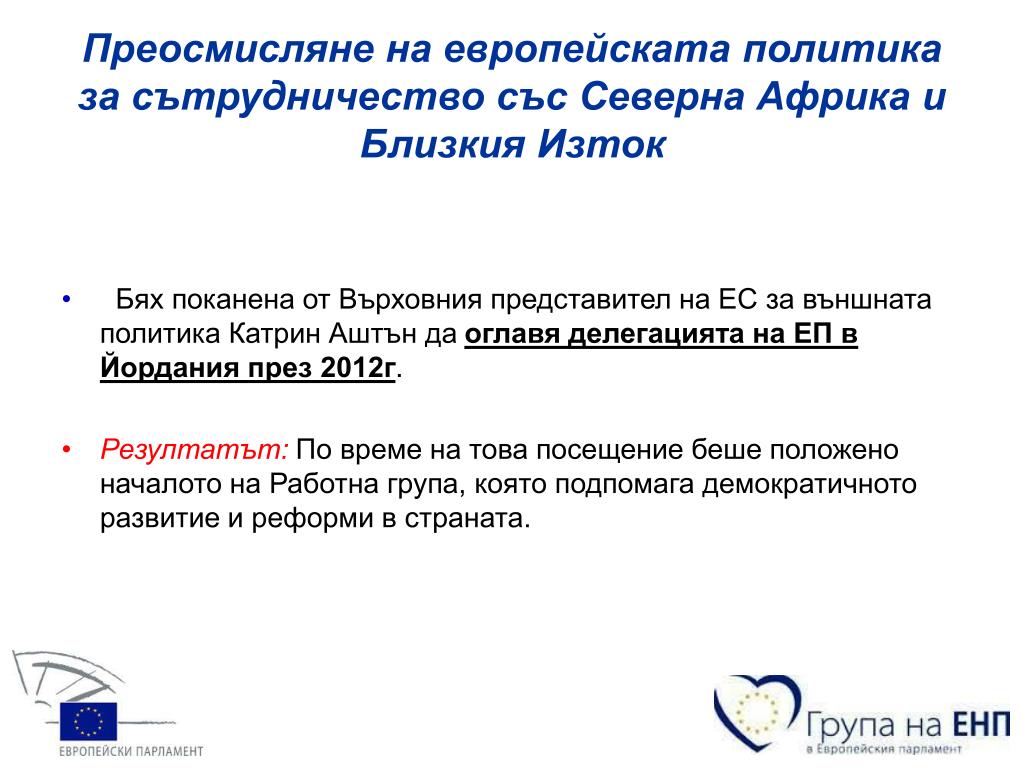 Преосмисляне на европейската политика за сътрудничество със Северна Африка и Близкия Изток

• Бях поканена от Върховния представител на ЕС за външната политика Катрин Аштън да оглавя делегацията на ЕП в Йордания през 2012г.

• Резултатът: По време на това посещение беше положено началото на Работна група, която подпомага демократичното развитие и реформи в страната.

ЕВРОПЕЙСКИ ПАРЛАМЕНТ

Група на ЕНП
в Европейския парламент